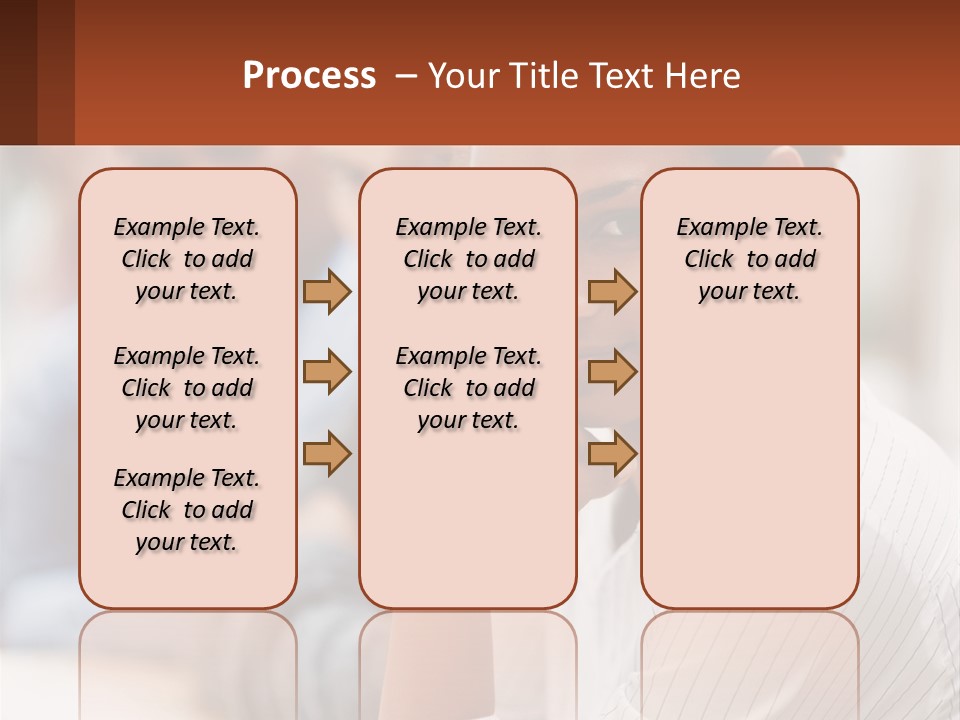 Process – Your Title Text Here

Example Text. Click to add your text.

Example Text. Click to add your text.

Example Text. Click to add your text.

Example Text. Click to add your text.

Example Text. Click to add your text.

Example Text. Click to add your text.